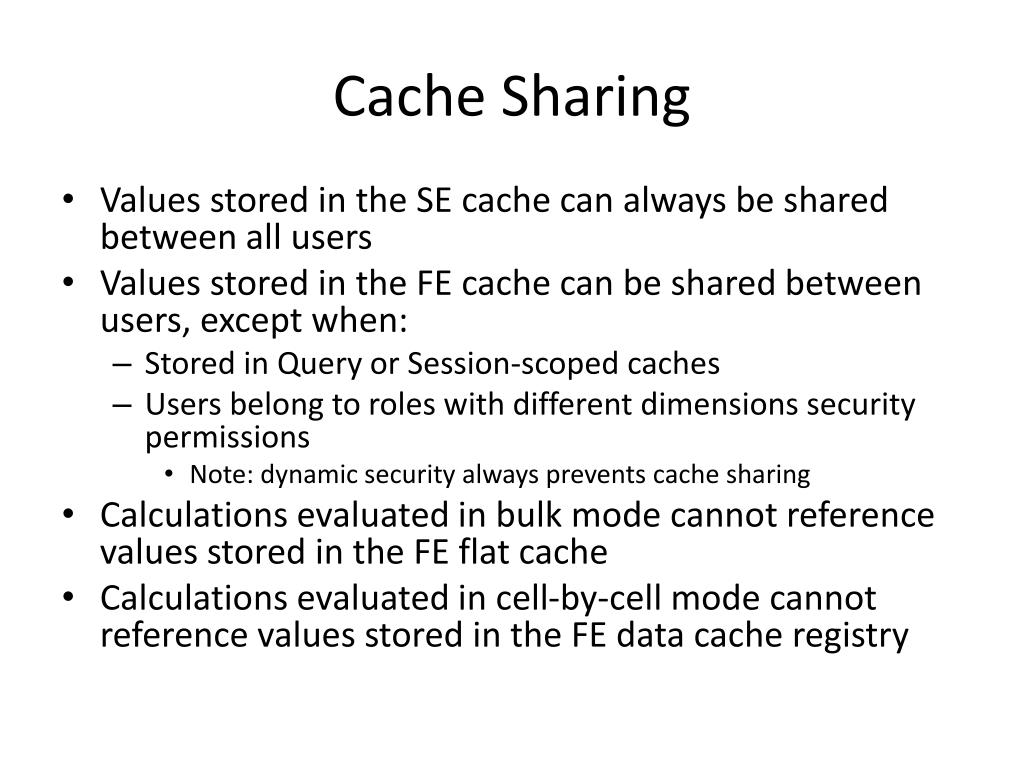 Cache Sharing

• Values stored in the SE cache can always be shared between all users
• Values stored in the FE cache can be shared between users, except when:
– Stored in Query or Session-scoped caches
– Users belong to roles with different dimensions security permissions
• Note: dynamic security always prevents cache sharing
• Calculations evaluated in bulk mode cannot reference values stored in the FE flat cache
• Calculations evaluated in cell-by-cell mode cannot reference values stored in the FE data cache registry